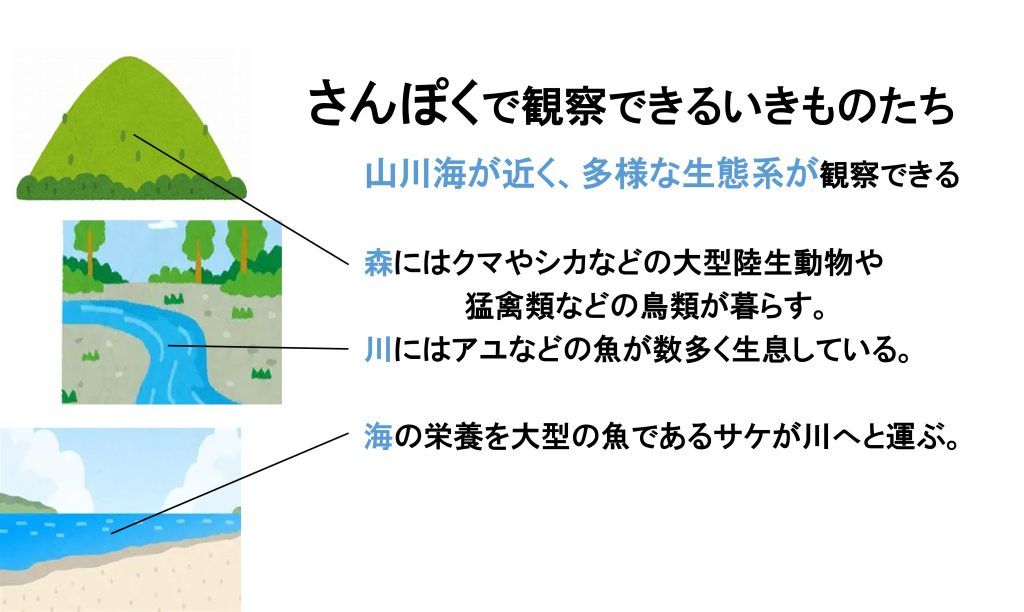 さんぽくで観察できるいきものたち

山川海が近く、多様な生態系が観察できる

森にはクマやシカなどの大型陸生動物や猛禽類などの鳥類が暮らす。

川にはアユなどの魚が数多く生息している。

海の栄養を大型の魚であるサケが川へと運ぶ。